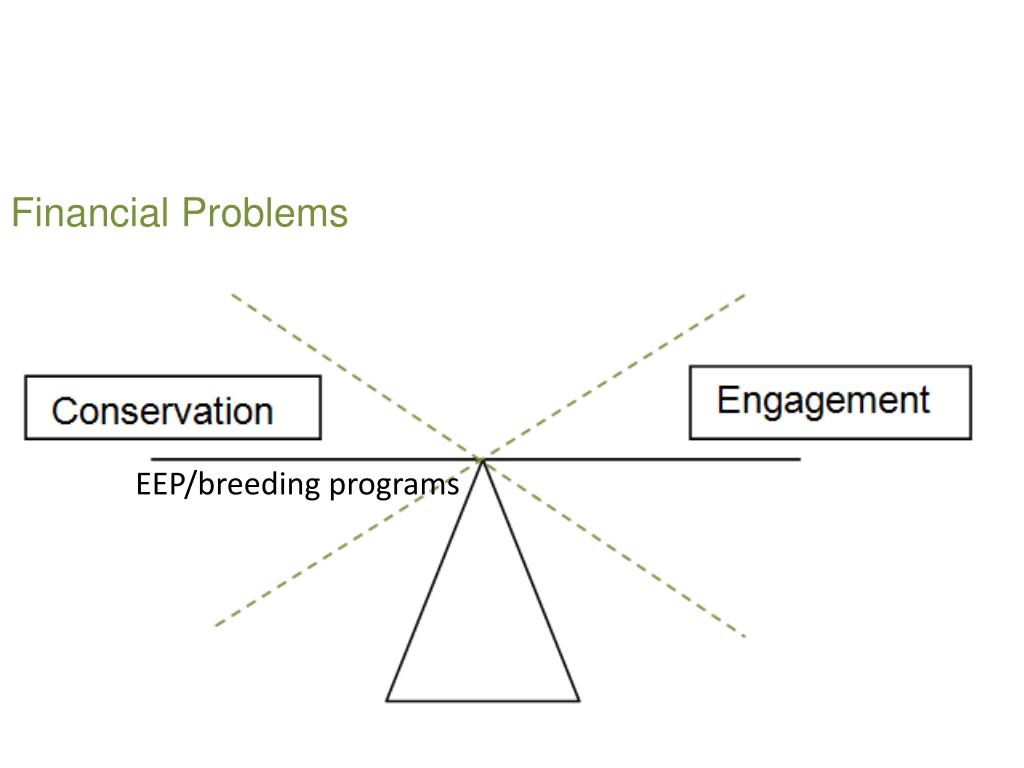 Financial Problems

Conservation

Engagement

EEP/breeding programs